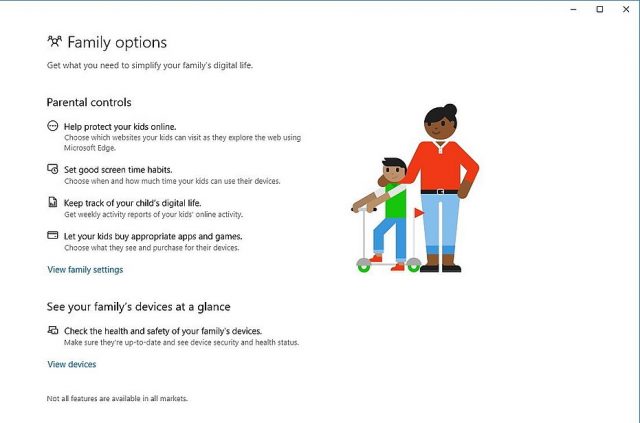 Family options

Get what you need to simplify your family's digital life.

Parental controls

Help protect your kids online.
Choose which websites your kids can visit as they explore the web using Microsoft Edge.

Set good screen time habits.
Choose when and how much time your kids can use their devices.

Keep track of your child's digital life.
Get weekly activity reports of your kids' online activity.

Let your kids buy appropriate apps and games.
Choose what they see and purchase for their devices.

View family settings

See your family's devices at a glance

Check the health and safety of your family's devices.
Make sure they're up-to-date and see device security and health status.

View devices

Not all features are available in all markets.